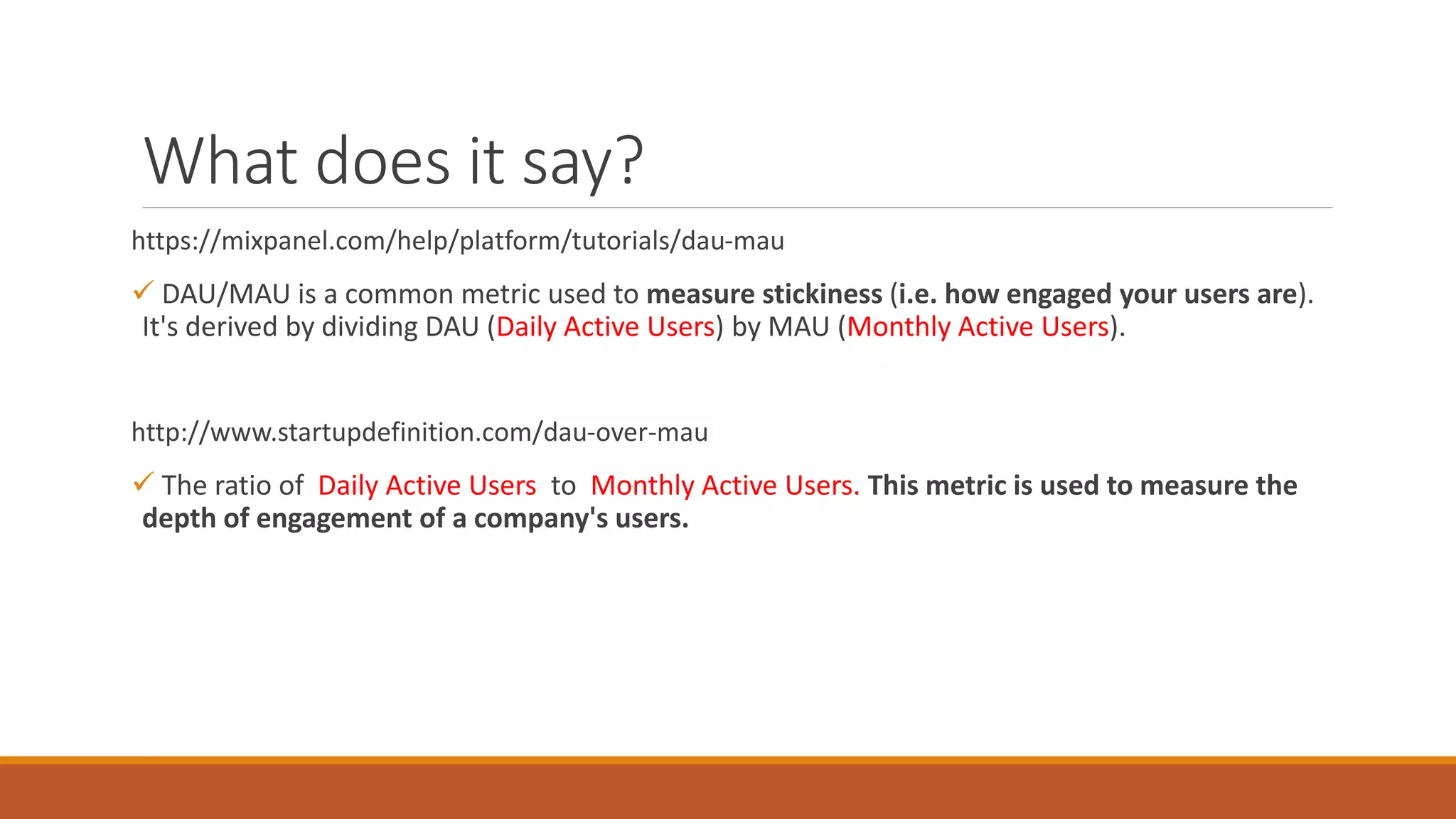 What does it say?

https://mixpanel.com/help/platform/tutorials/dau-mau

✓ DAU/MAU is a common metric used to measure stickiness (i.e. how engaged your users are). It's derived by dividing DAU (Daily Active Users) by MAU (Monthly Active Users).

http://www.startupdefinition.com/dau-over-mau

✓ The ratio of Daily Active Users to Monthly Active Users. This metric is used to measure the depth of engagement of a company's users.